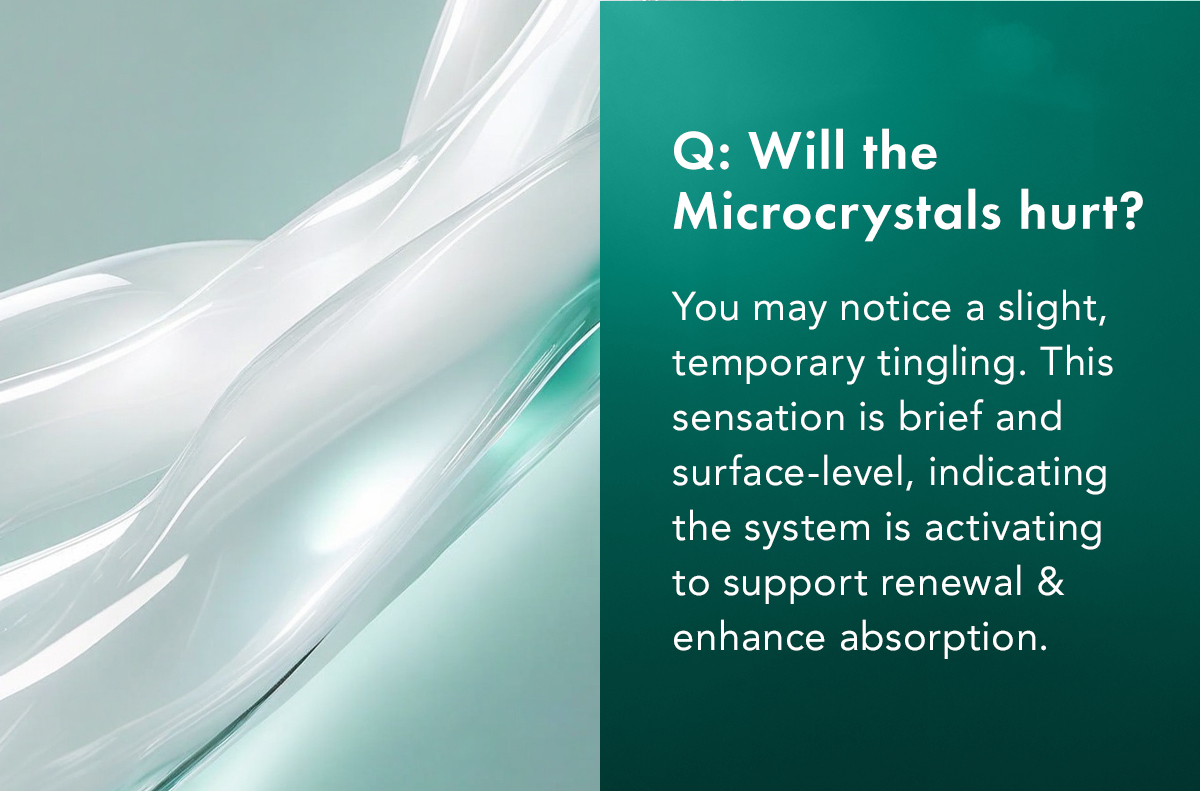 Q: Will the Microcrystals hurt?

You may notice a slight, temporary tingling. This sensation is brief and surface-level, indicating the system is activating to support renewal & enhance absorption.